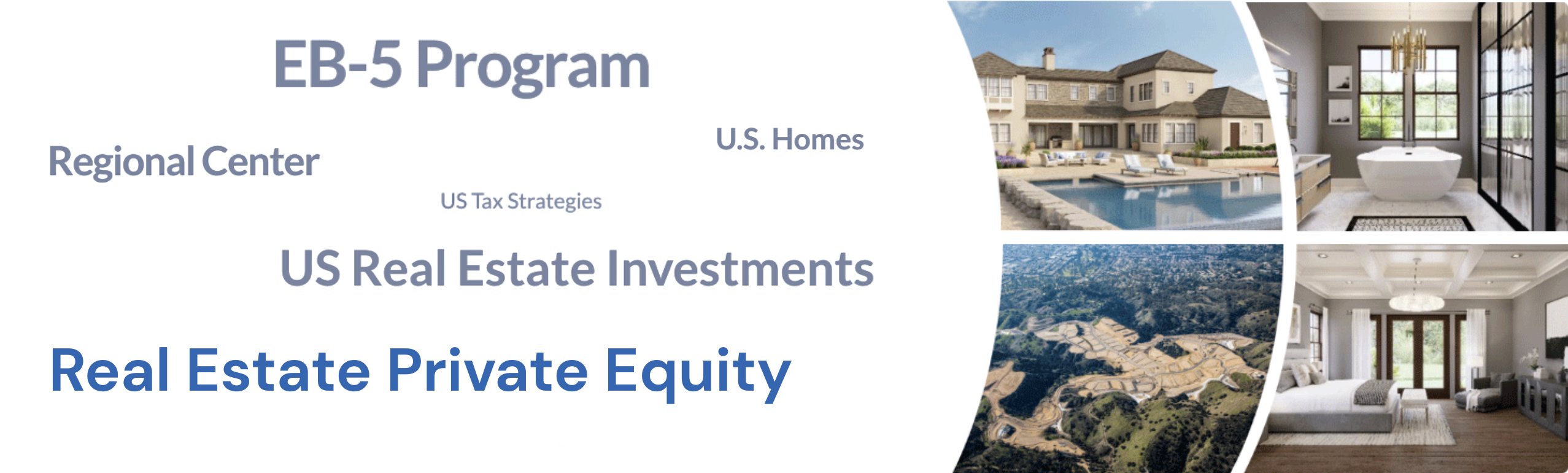 EB-5 Program

Regional Center

U.S. Homes

US Tax Strategies

US Real Estate Investments

Real Estate Private Equity